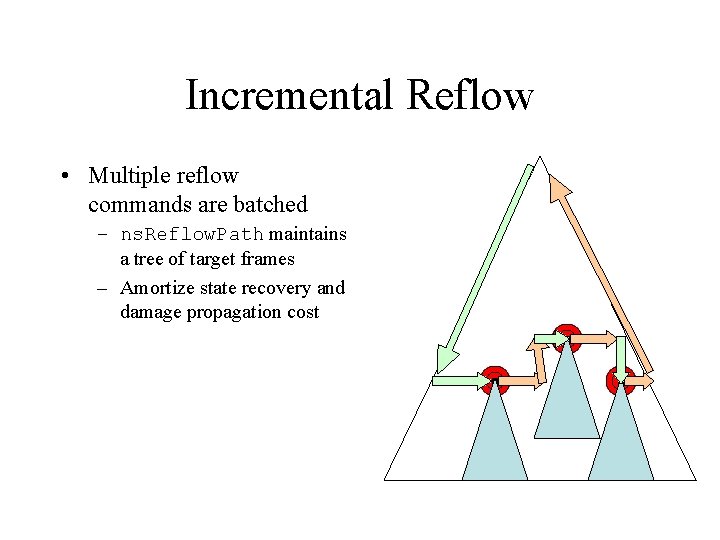 Incremental Reflow

• Multiple reflow commands are batched
  – nsReflowPath maintains a tree of target frames
  – Amortize state recovery and damage propagation cost